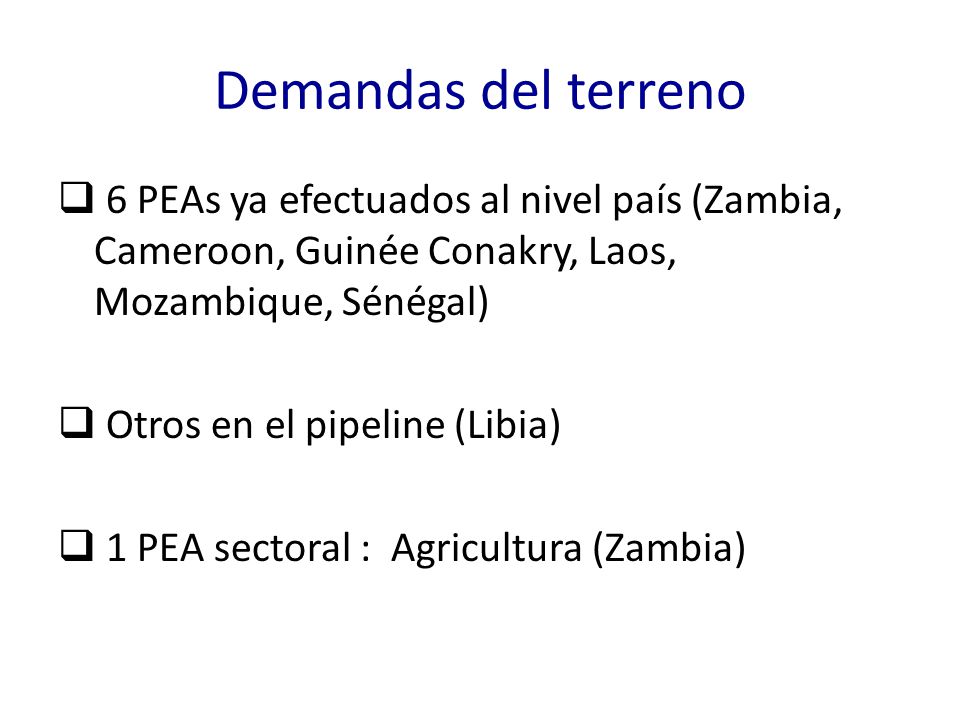 Demandas del terreno

❑ 6 PEAs ya efectuados al nivel país (Zambia, Cameroon, Guinée Conakry, Laos, Mozambique, Sénégal)

❑ Otros en el pipeline (Libia)

❑ 1 PEA sectoral : Agricultura (Zambia)